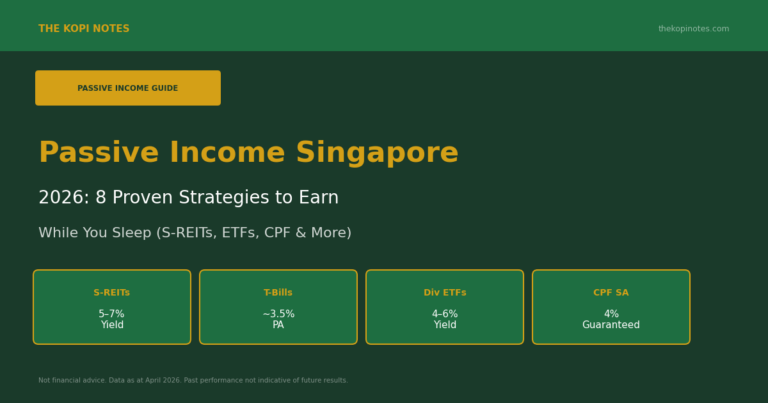 THE KOPI NOTES

thekopinotes.com

PASSIVE INCOME GUIDE

Passive Income Singapore

2026: 8 Proven Strategies to Earn

While You Sleep (S-REITs, ETFs, CPF & More)

S-REITs
5–7%
Yield

T-Bills
~3.5%
PA

Div ETFs
4–6%
Yield

CPF SA
4%
Guaranteed

Not financial advice. Data as at April 2026. Past performance not indicative of future results.